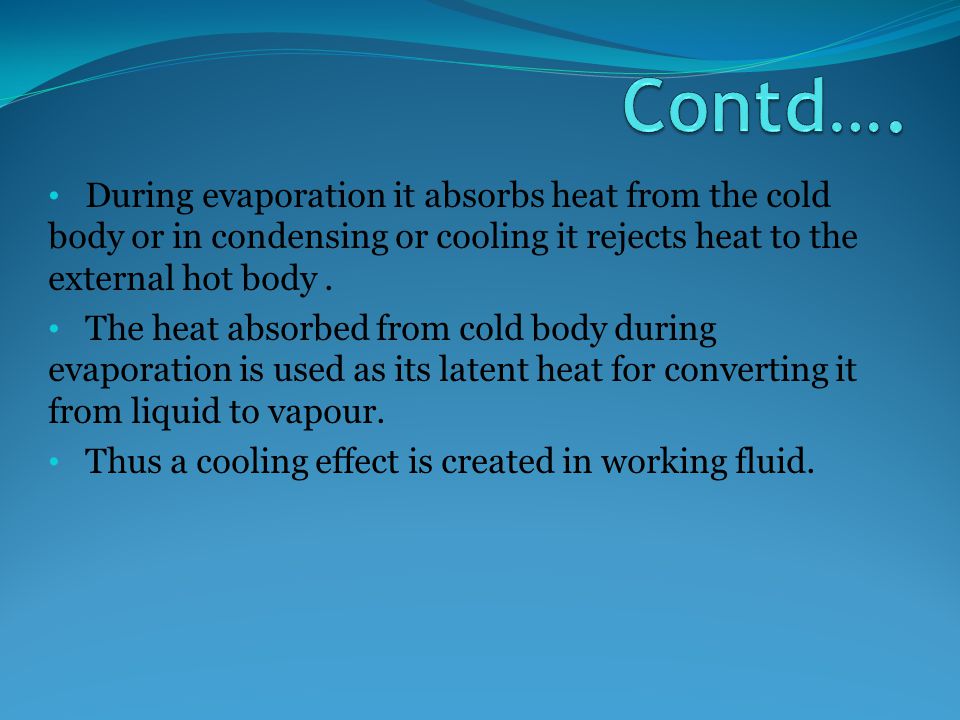 Contd….

• During evaporation it absorbs heat from the cold body or in condensing or cooling it rejects heat to the external hot body .

• The heat absorbed from cold body during evaporation is used as its latent heat for converting it from liquid to vapour.

• Thus a cooling effect is created in working fluid.